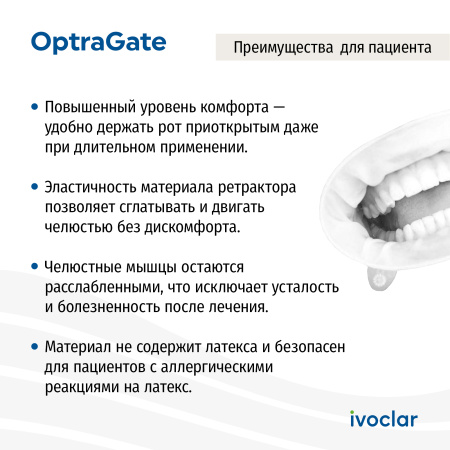 OptraGate

Преимущества для пациента

• Повышенный уровень комфорта — удобно держать рот приоткрытым даже при длительном применении.

• Эластичность материала ретрактора позволяет сглатывать и двигать челюстью без дискомфорта.

• Челюстные мышцы остаются расслабленными, что исключает усталость и болезненность после лечения.

• Материал не содержит латекса и безопасен для пациентов с аллергическими реакциями на латекс.

ivoclar